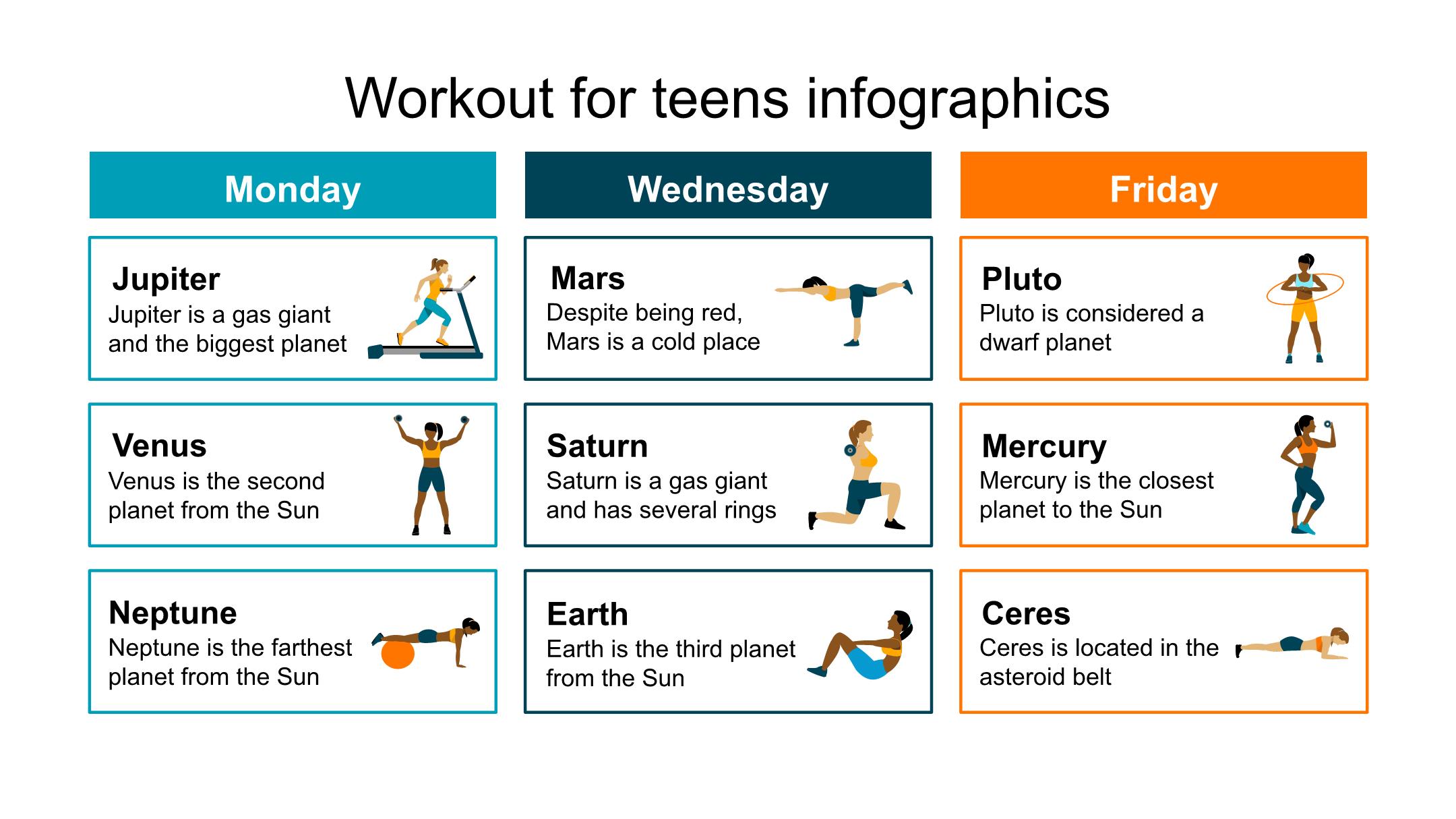 Workout for teens infographics

Monday

Jupiter
Jupiter is a gas giant and the biggest planet

Venus
Venus is the second planet from the Sun

Neptune
Neptune is the farthest planet from the Sun

Wednesday

Mars
Despite being red, Mars is a cold place

Saturn
Saturn is a gas giant and has several rings

Earth
Earth is the third planet from the Sun

Friday

Pluto
Pluto is considered a dwarf planet

Mercury
Mercury is the closest planet to the Sun

Ceres
Ceres is located in the asteroid belt